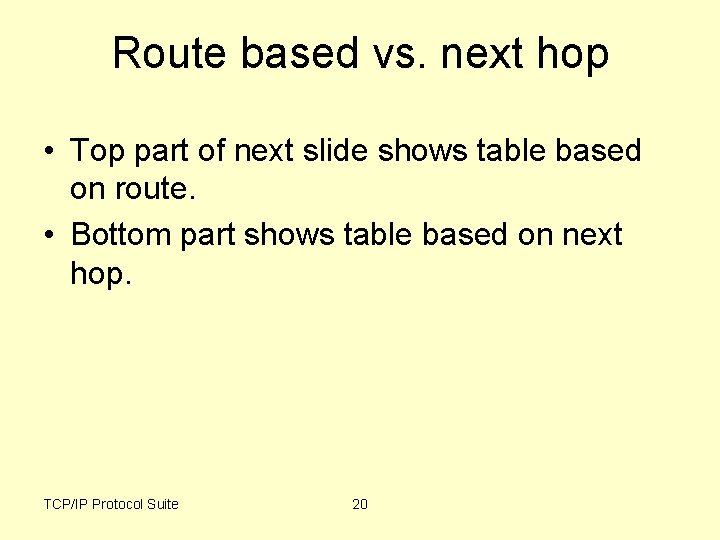 Route based vs. next hop

• Top part of next slide shows table based on route.
• Bottom part shows table based on next hop.

TCP/IP Protocol Suite

20